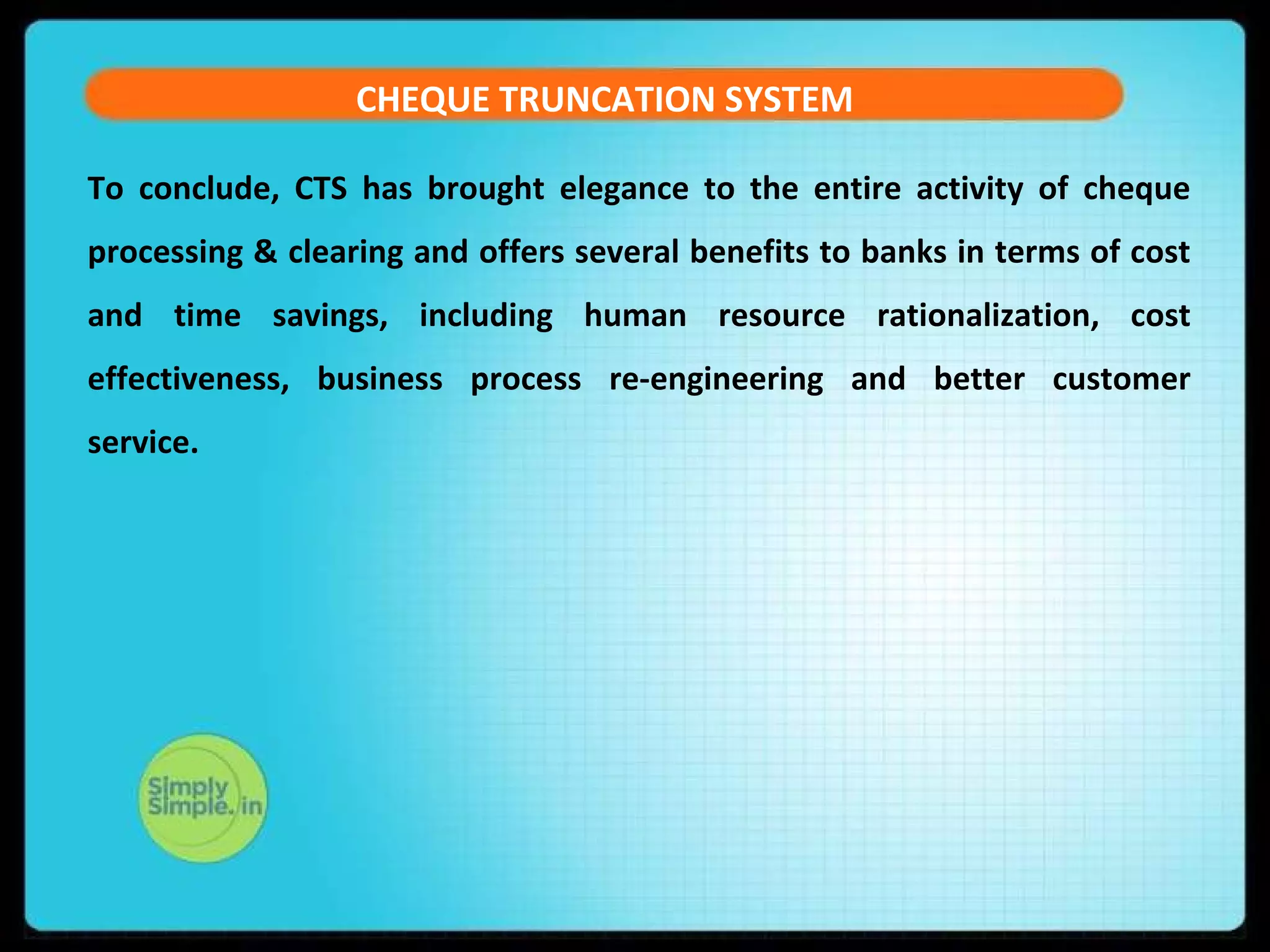 CHEQUE TRUNCATION SYSTEM

To conclude, CTS has brought elegance to the entire activity of cheque processing & clearing and offers several benefits to banks in terms of cost and time savings, including human resource rationalization, cost effectiveness, business process re-engineering and better customer service.

Simply Simple.in